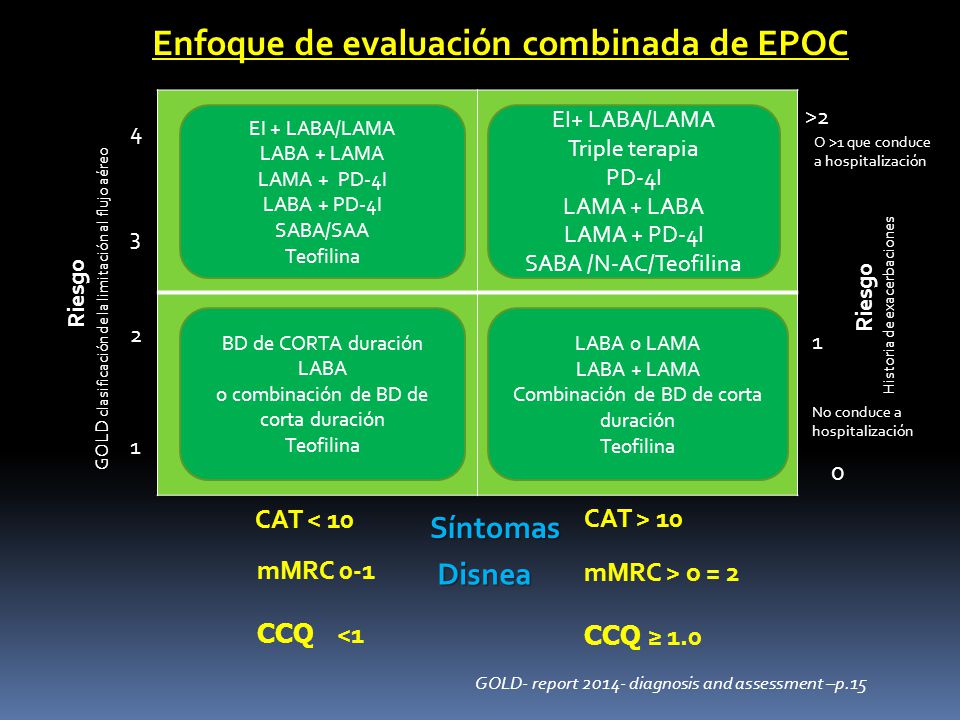 Enfoque de evaluación combinada de EPOC

Riesgo
GOLD clasificación de la limitación al flujo aéreo

4

3

2

1

EI + LABA/LAMA
LABA + LAMA
LAMA + PD-4I
LABA + PD-4I
SABA/SAA
Teofilina

EI+ LABA/LAMA
Triple terapia
PD-4I
LAMA + LABA
LAMA + PD-4I
SABA /N-AC/Teofilina

BD de CORTA duración
LABA
o combinación de BD de corta duración
Teofilina

LABA o LAMA
LABA + LAMA
Combinación de BD de corta duración
Teofilina

>2
O >1 que conduce a hospitalización

Riesgo
Historia de exacerbaciones

1

No conduce a hospitalización

0

CAT < 10

Síntomas

CAT > 10

mMRC 0-1

Disnea

mMRC > 0 = 2

CCQ <1

CCQ ≥ 1.0

GOLD- report 2014- diagnosis and assessment –p.15